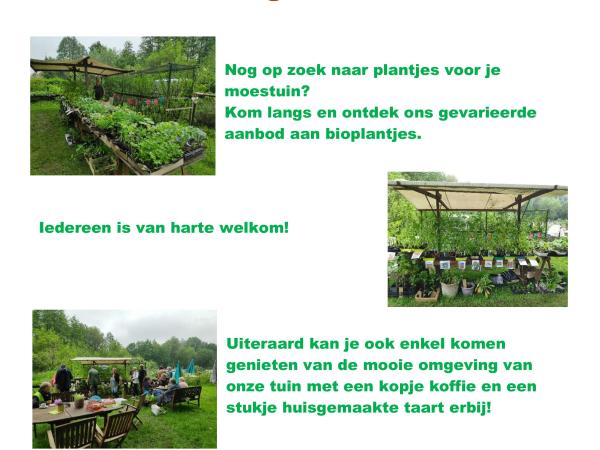 Nog op zoek naar plantjes voor je moestuin?
Kom langs en ontdek ons gevarieerde aanbod aan bioplantjes.

Iedereen is van harte welkom!

Uiteraard kan je ook enkel komen genieten van de mooie omgeving van onze tuin met een kopje koffie en een stukje huisgemaakte taart erbij!